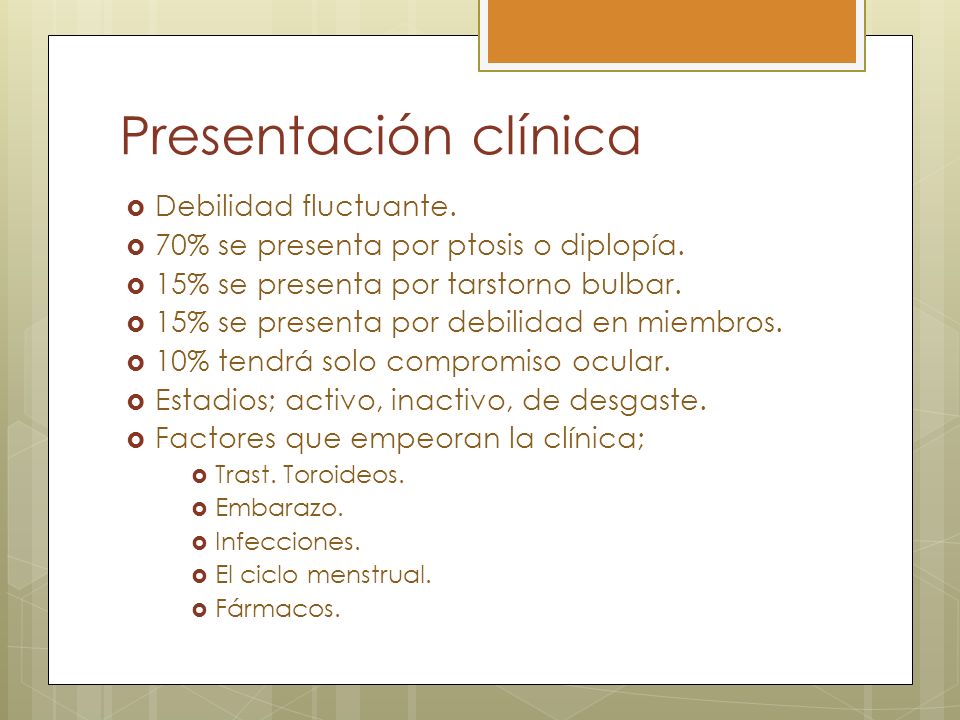 Presentación clínica

Debilidad fluctuante.
70% se presenta por ptosis o diplopía.
15% se presenta por tarstorno bulbar.
15% se presenta por debilidad en miembros.
10% tendrá solo compromiso ocular.
Estadios; activo, inactivo, de desgaste.
Factores que empeoran la clínica;
Trast. Toroideos.
Embarazo.
Infecciones.
El ciclo menstrual.
Fármacos.